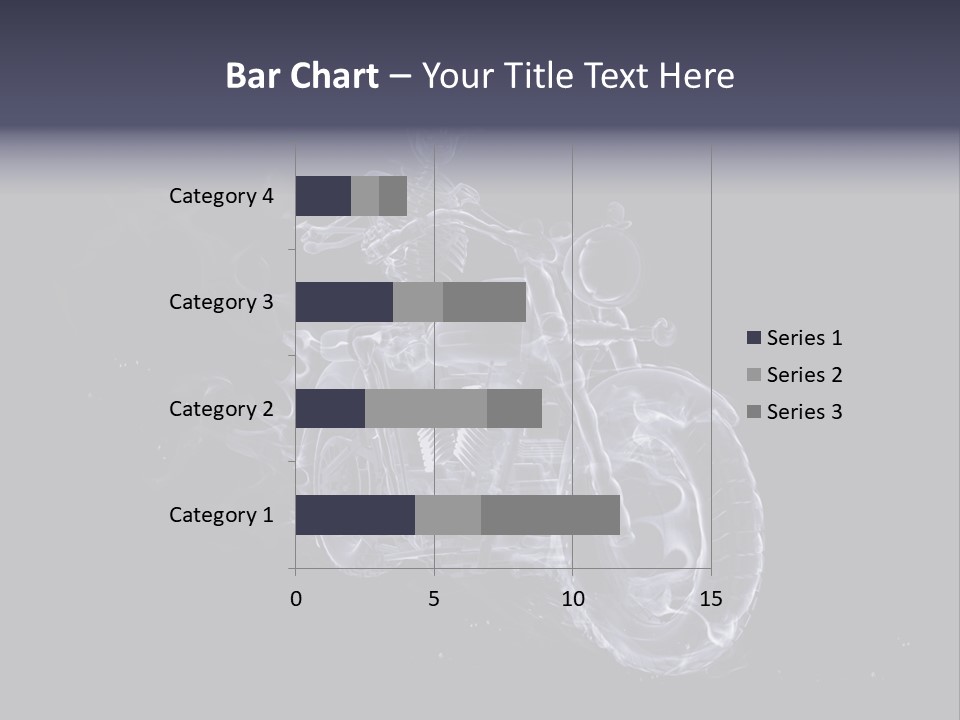 Bar Chart – Your Title Text Here

Category 4
Category 3
Category 2
Category 1

0
5
10
15

Series 1
Series 2
Series 3